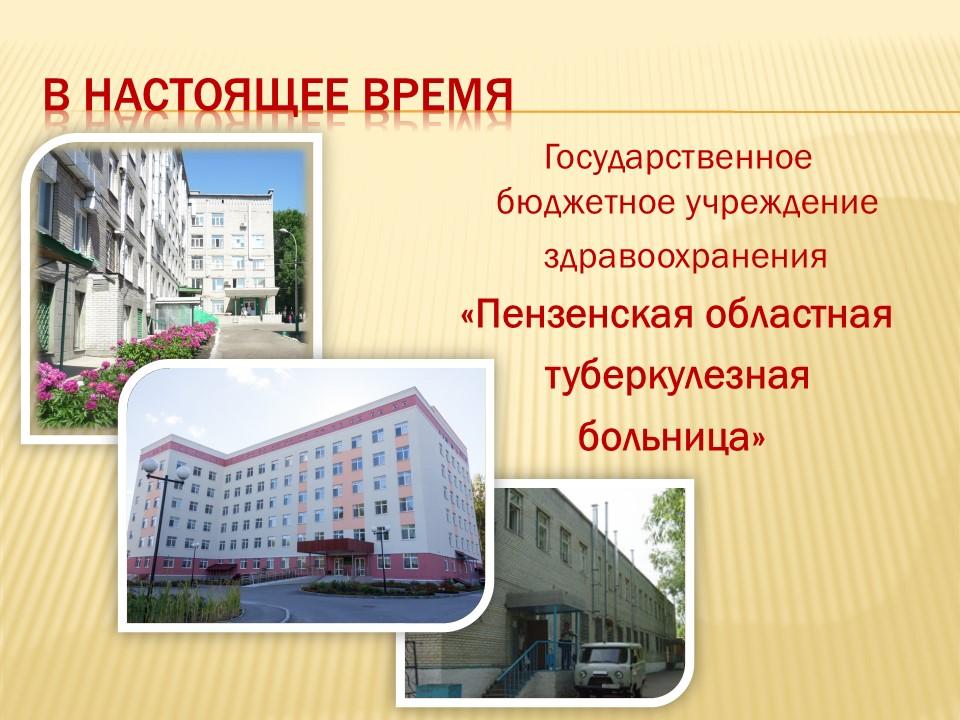 В НАСТОЯЩЕЕ ВРЕМЯ

Государственное бюджетное учреждение здравоохранения

«Пензенская областная туберкулезная больница»